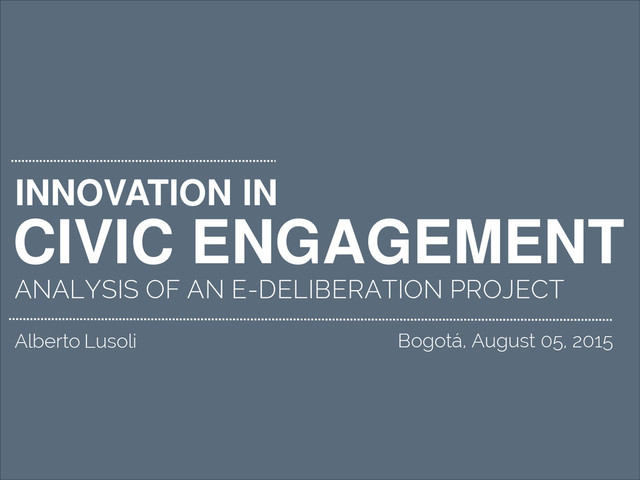 INNOVATION IN
CIVIC ENGAGEMENT
ANALYSIS OF AN E-DELIBERATION PROJECT

Alberto Lusoli

Bogotá, August 05, 2015